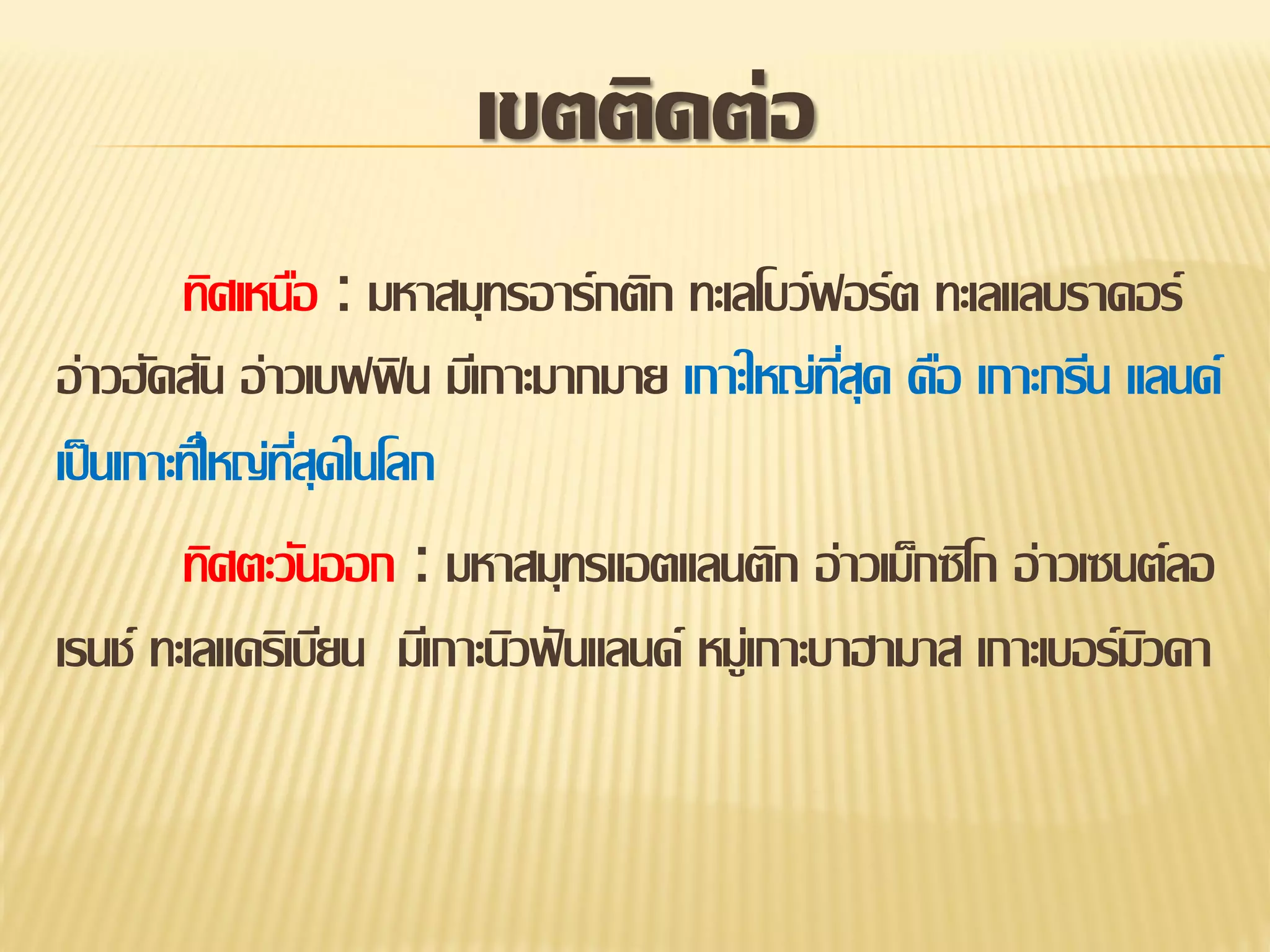 เขตติดต่อ

ทิศเหนือ : มหาสมุทรอาร์กติก ทะเลโบว์ฟอร์ต ทะเลแลบราดอร์ อ่าวฮัดสัน อ่าวเบฟฟิน มีเกาะมากมาย เกาะใหญ่ที่สุด คือ เกาะกรีน แลนด์ เป็นเกาะที่ใหญ่ที่สุดในโลก

ทิศตะวันออก : มหาสมุทรแอตแลนติก อ่าวเม็กซิโก อ่าวเซนต์ลอเรนซ์ ทะเลแคริเบียน มีเกาะนิวฟันแลนด์ หมู่เกาะบาฮามาส เกาะเบอร์มิวดา